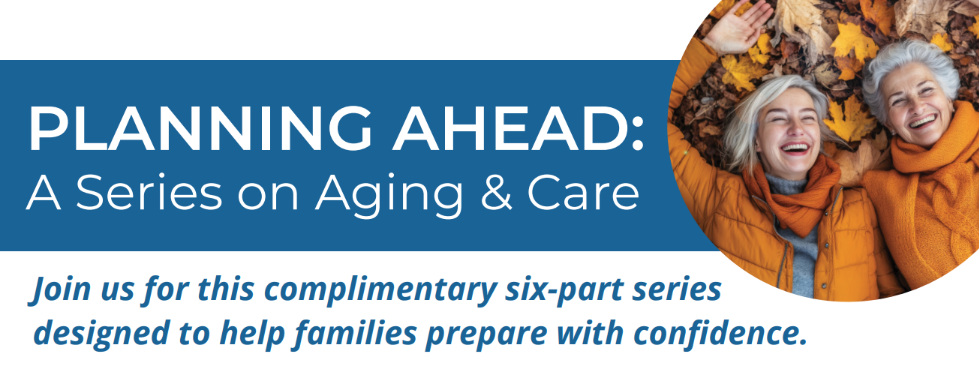 PLANNING AHEAD:
A Series on Aging & Care

Join us for this complimentary six-part series designed to help families prepare with confidence.